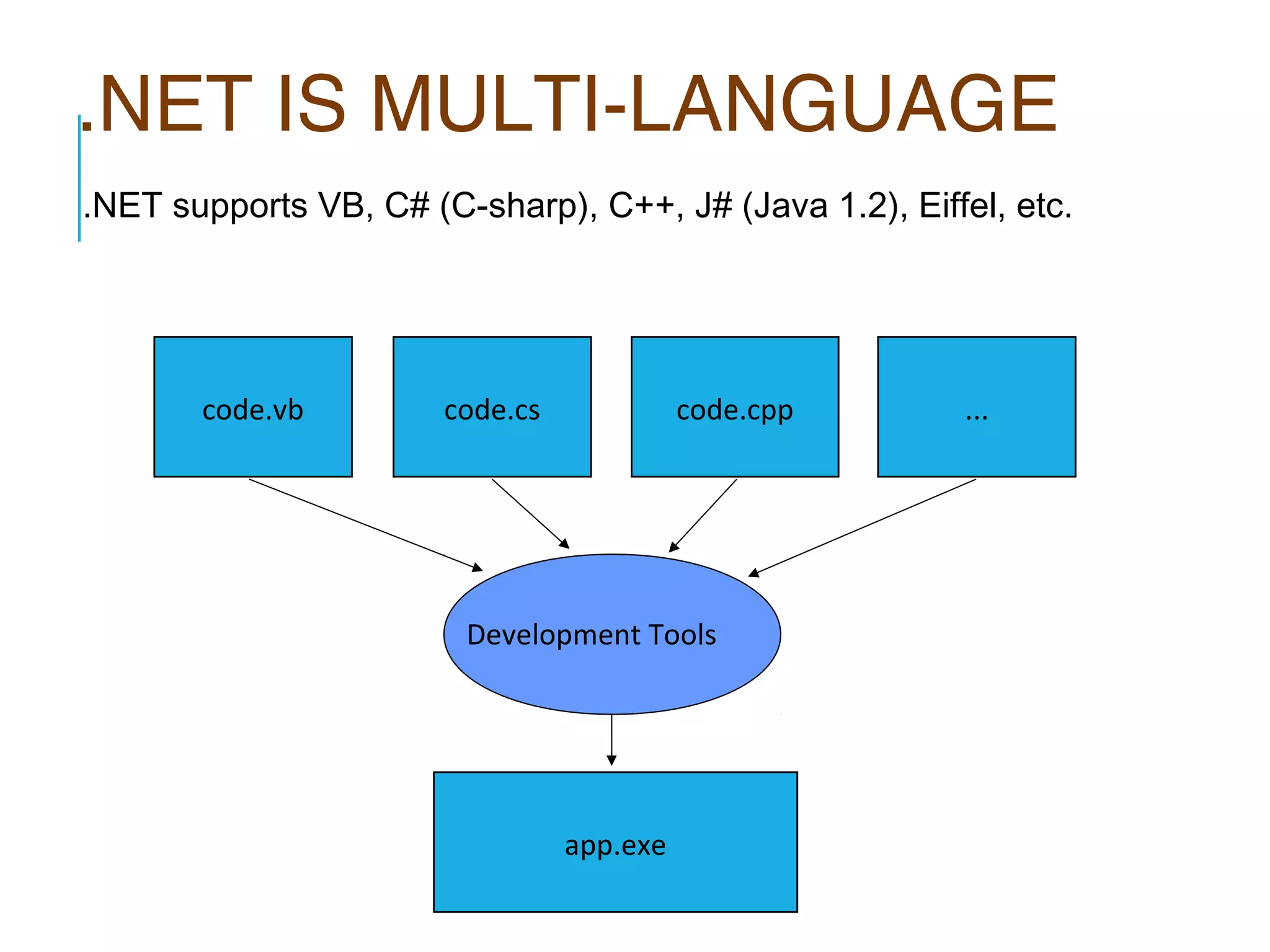 .NET IS MULTI-LANGUAGE

.NET supports VB, C# (C-sharp), C++, J# (Java 1.2), Eiffel, etc.

code.vb

code.cs

code.cpp

...

Development Tools

app.exe